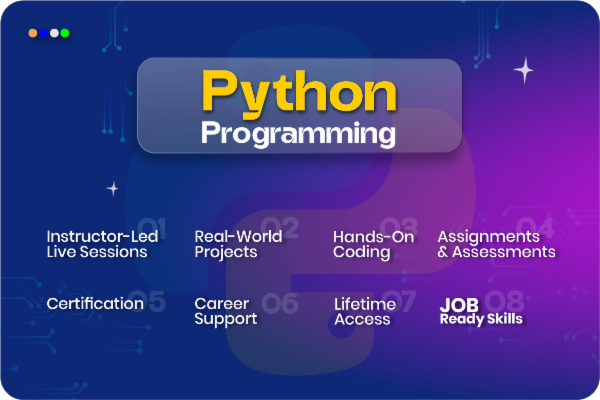 Python
Programming

01 Instructor-Led Live Sessions

02 Real-World Projects

03 Hands-On Coding

04 Assignments & Assessments

05 Certification

06 Career Support

07 Lifetime Access

08 JOB Ready Skills